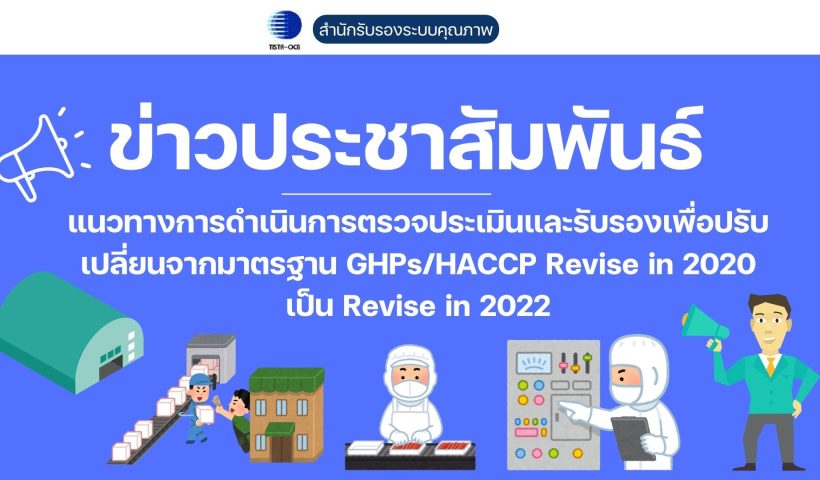 TISTR-OCB

สำนักรับรองระบบคุณภาพ

ข่าวประชาสัมพันธ์

แนวทางการดำเนินการตรวจประเมินและรับรองเพื่อปรับเปลี่ยนจากมาตรฐาน GHPs/HACCP Revise in 2020 เป็น Revise in 2022